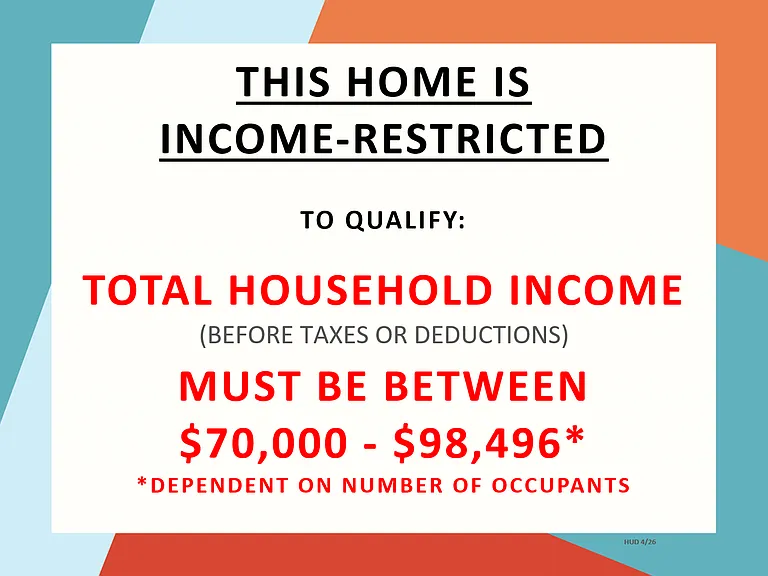 THIS HOME IS
INCOME-RESTRICTED

TO QUALIFY:

TOTAL HOUSEHOLD INCOME
(BEFORE TAXES OR DEDUCTIONS)
MUST BE BETWEEN
$70,000 - $98,496*
*DEPENDENT ON NUMBER OF OCCUPANTS

HUD 4/26